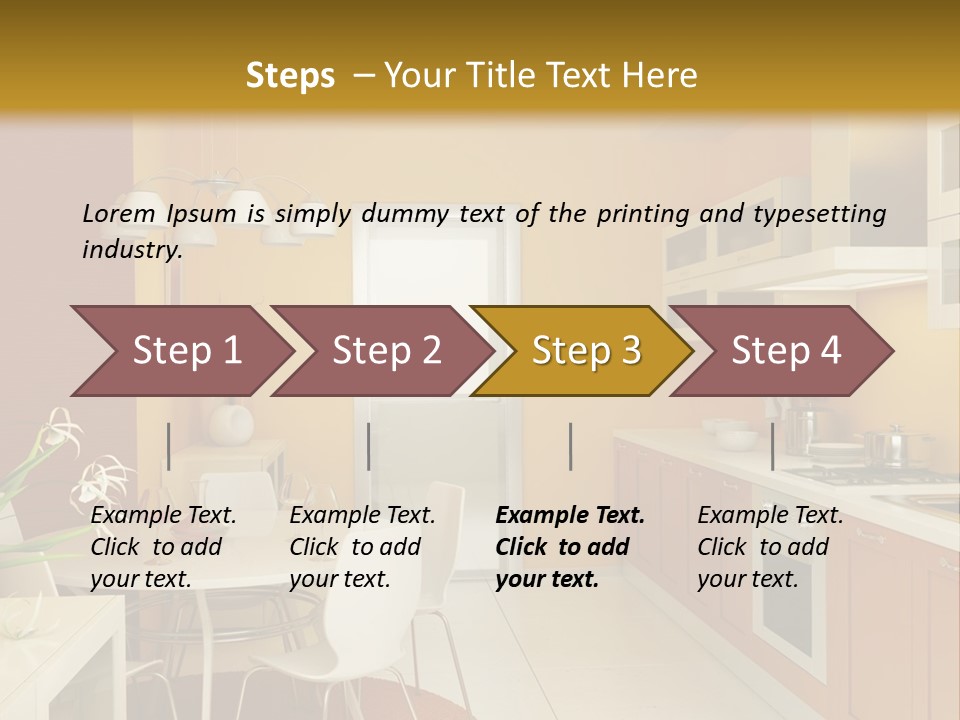 Steps – Your Title Text Here

Lorem Ipsum is simply dummy text of the printing and typesetting industry.

Step 1

Step 2

Step 3

Step 4

Example Text. Click to add your text.

Example Text. Click to add your text.

Example Text. Click to add your text.

Example Text. Click to add your text.